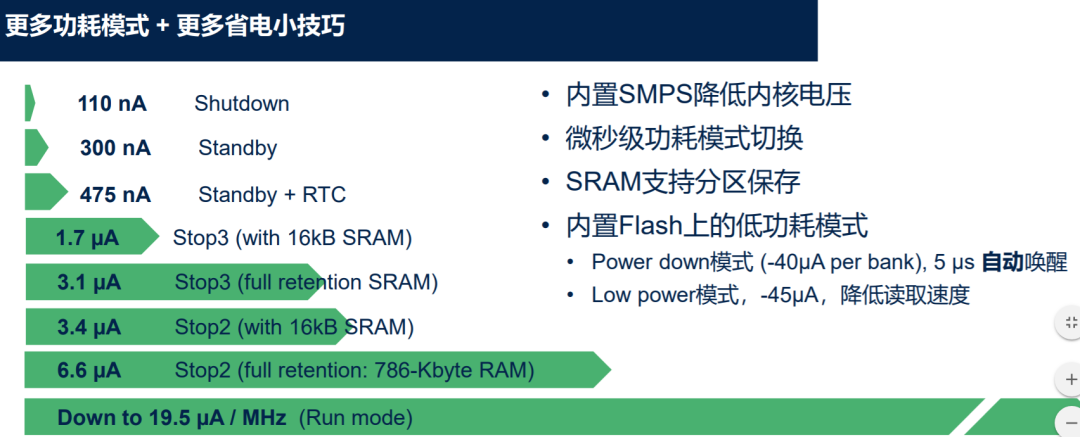 更多功耗模式 + 更多省电小技巧

110 nA Shutdown

300 nA Standby

475 nA Standby + RTC

1.7 µA Stop3 (with 16kB SRAM)

3.1 µA Stop3 (full retention SRAM)

3.4 µA Stop2 (with 16kB SRAM)

6.6 µA Stop2 (full retention: 786-Kbyte RAM)

Down to 19.5 µA / MHz (Run mode)

• 内置SMPS降低内核电压
• 微秒级功耗模式切换
• SRAM支持分区保存
• 内置Flash上的低功耗模式
  • Power down模式 (-40µA per bank), 5 µs 自动唤醒
  • Low power模式，-45µA，降低读取速度